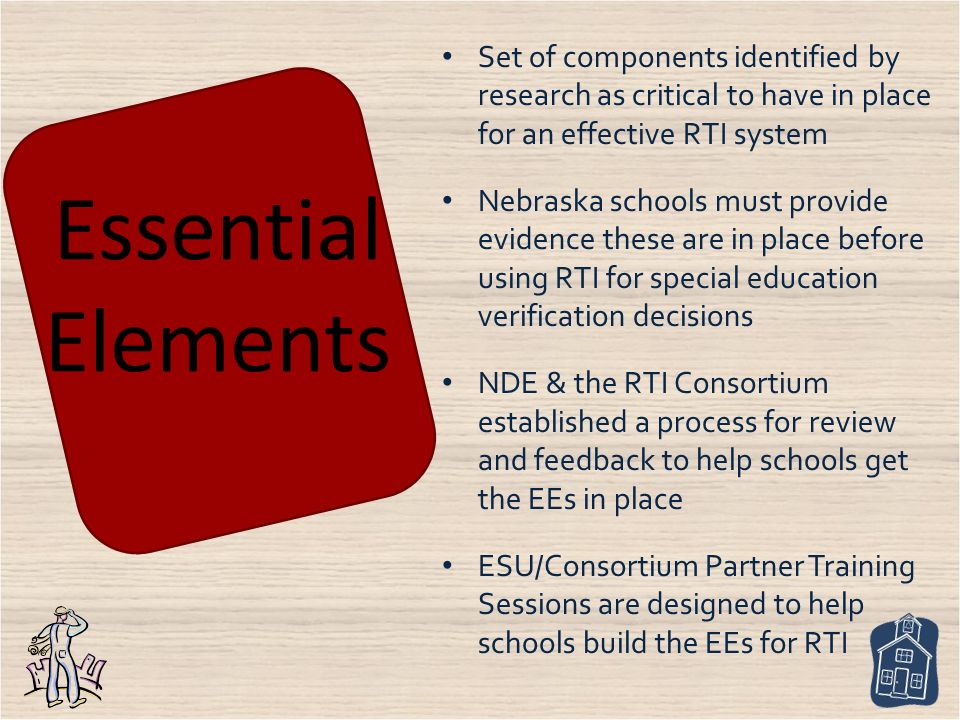 Essential Elements

• Set of components identified by research as critical to have in place for an effective RTI system

• Nebraska schools must provide evidence these are in place before using RTI for special education verification decisions

• NDE & the RTI Consortium established a process for review and feedback to help schools get the EEs in place

• ESU/Consortium Partner Training Sessions are designed to help schools build the EEs for RTI